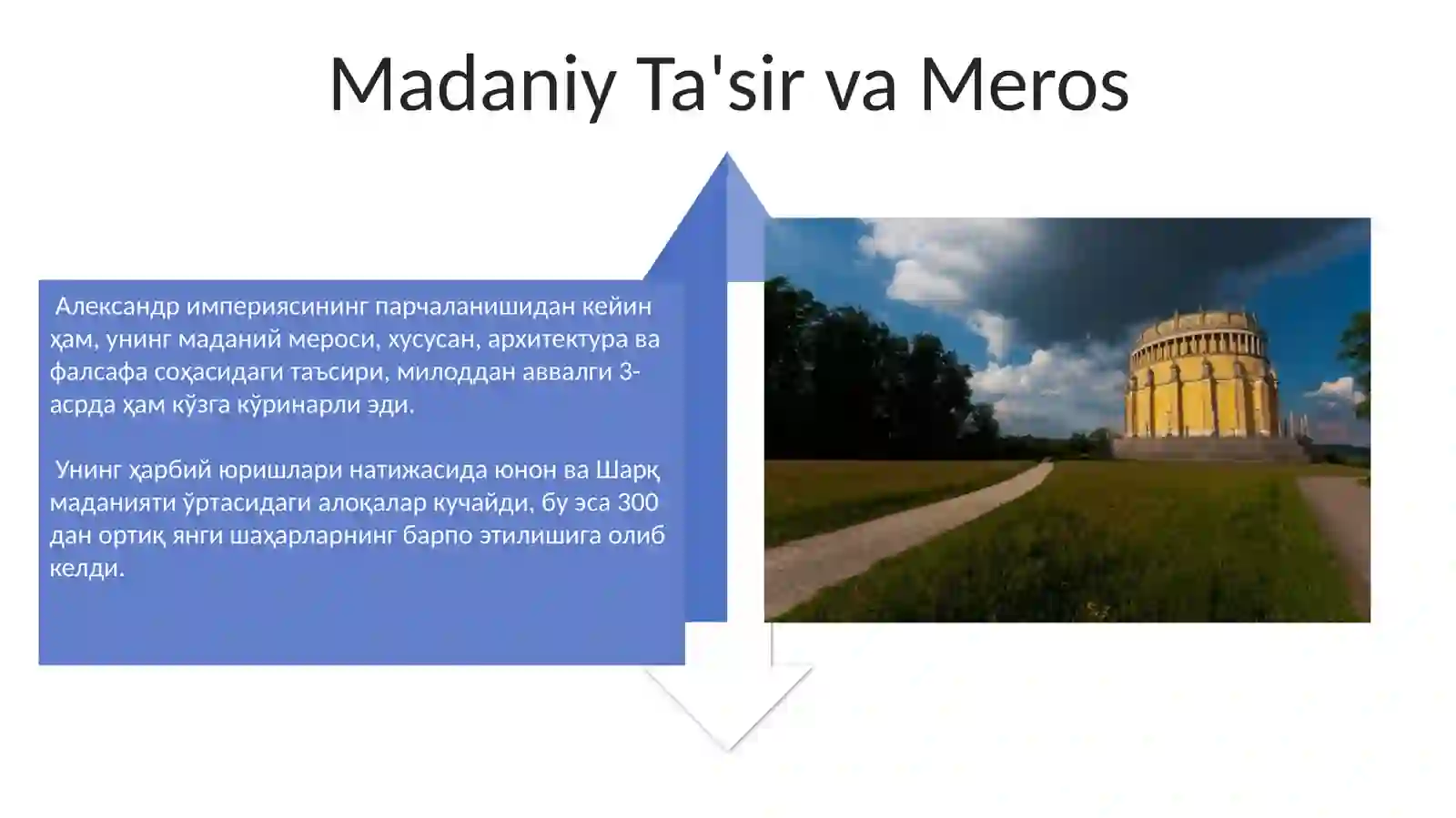 Madaniy Ta'sir va Meros

Александр империясининг парчаланишидан кейин ҳам, унинг маданий мероси, хусусан, архитектура ва фалсафа соҳасидаги таъсири, милоддан аввалги 3-асрда ҳам кўзга кўринарли эди.

Унинг ҳарбий юришлари натижасида юнон ва Шарқ маданияти ўртасидаги алоқалар кучайди, бу эса 300 дан ортиқ янги шаҳарларнинг барпо этилишига олиб келди.